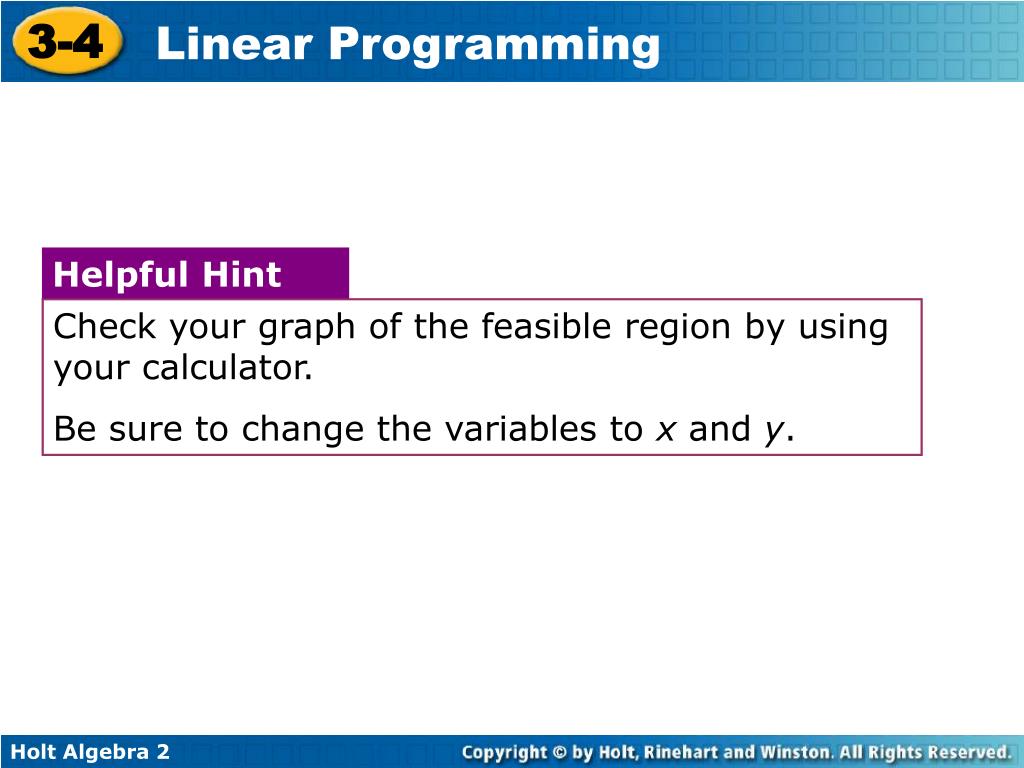 3-4 Linear Programming

Helpful Hint

Check your graph of the feasible region by using your calculator.

Be sure to change the variables to $x$ and $y$.

Holt Algebra 2

Copyright © by Holt, Rinehart and Winston. All Rights Reserved.